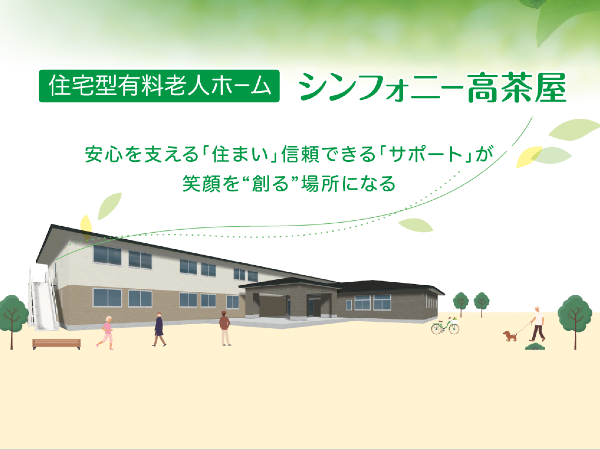 住宅型有料老人ホーム　シンフォニー高茶屋

安心を支える「住まい」信頼できる「サポート」が
笑顔を“創る”場所になる